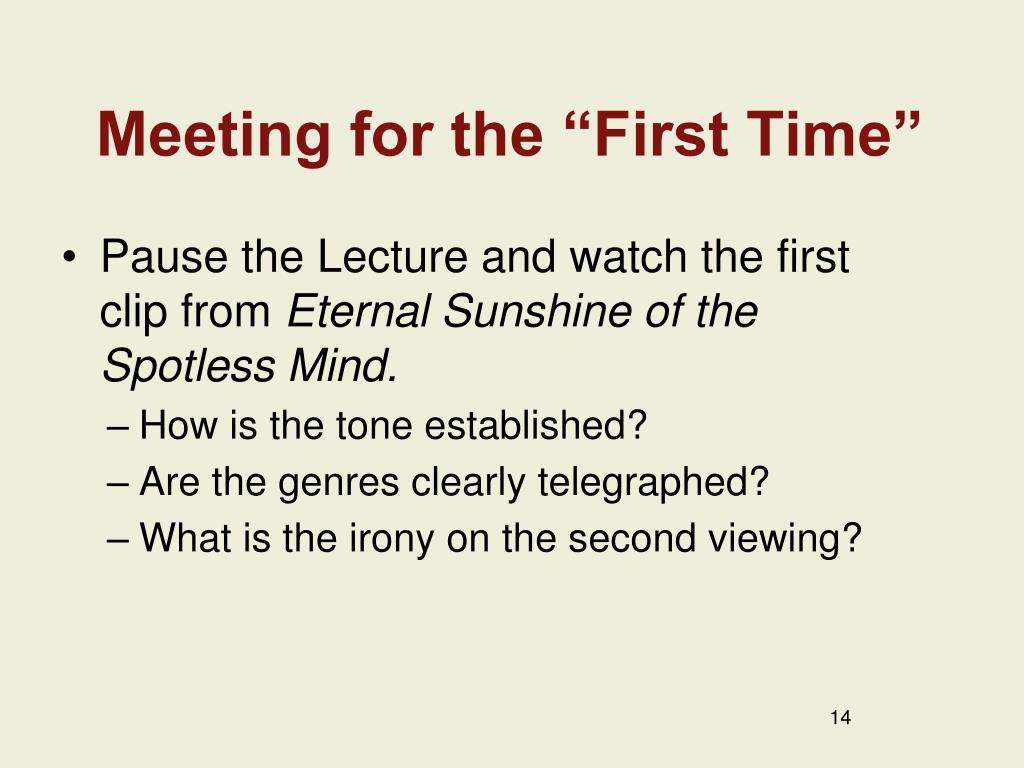 Meeting for the “First Time”

• Pause the Lecture and watch the first clip from Eternal Sunshine of the Spotless Mind.
– How is the tone established?
– Are the genres clearly telegraphed?
– What is the irony on the second viewing?

14